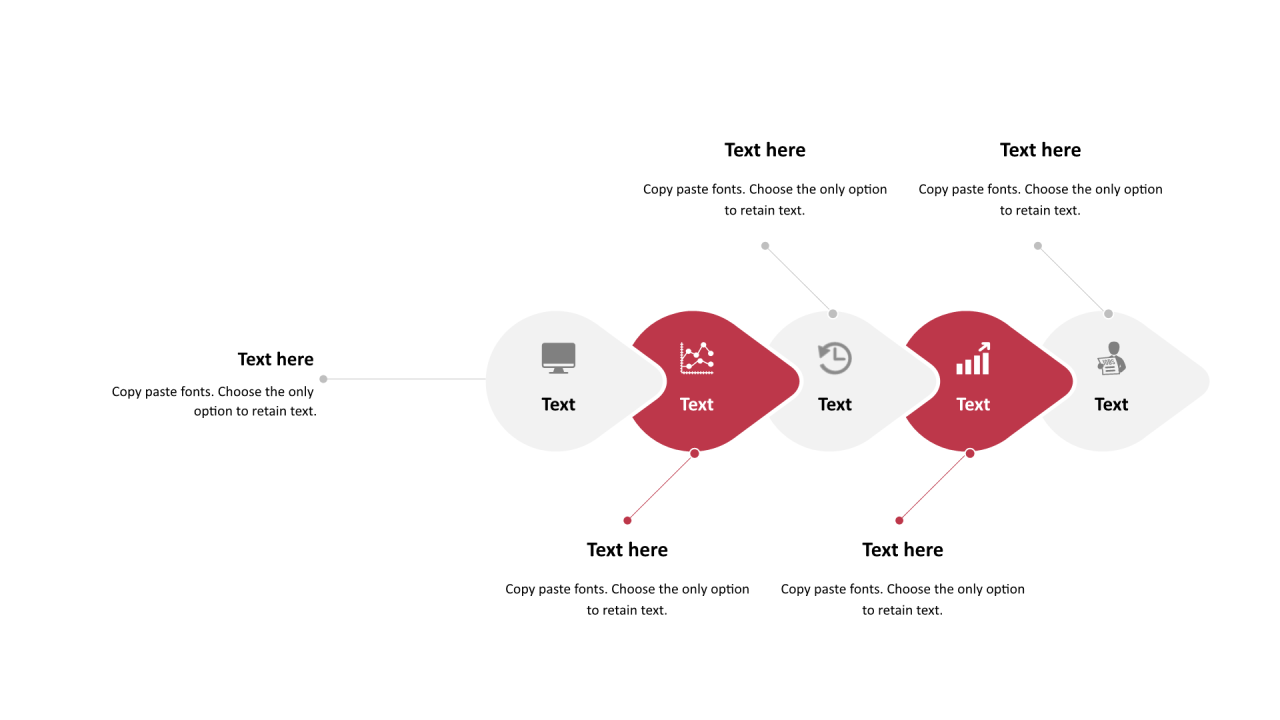 Text here

Copy paste fonts. Choose the only option to retain text.

Text here

Copy paste fonts. Choose the only option to retain text.

Text here

Copy paste fonts. Choose the only option to retain text.

Text

Text

Text

Text

Text

Text here

Copy paste fonts. Choose the only option to retain text.

Text here

Copy paste fonts. Choose the only option to retain text.